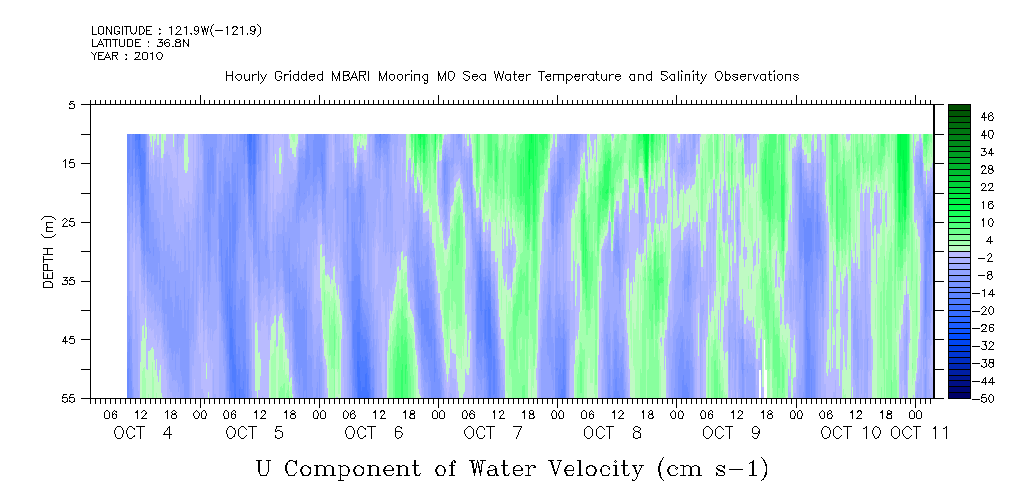 LONGITUDE : 121.9W(-121.9)
LATITUDE : 36.8N
YEAR : 2010

Hourly Gridded MBARI Mooring M0 Sea Water Temperature and Salinity Observations

DEPTH (m)

5
15
25
35
45
55

46
40
34
28
22
16
10
4
-2
-8
-14
-20
-26
-32
-38
-44
-50

06 12 18 00 06 12 18 00 06 12 18 00 06 12 18 00 06 12 18 00 06 12 18 00 06 12 18 00

OCT 4 OCT 5 OCT 6 OCT 7 OCT 8 OCT 9 OCT 10 OCT 11

U Component of Water Velocity (cm s-1)